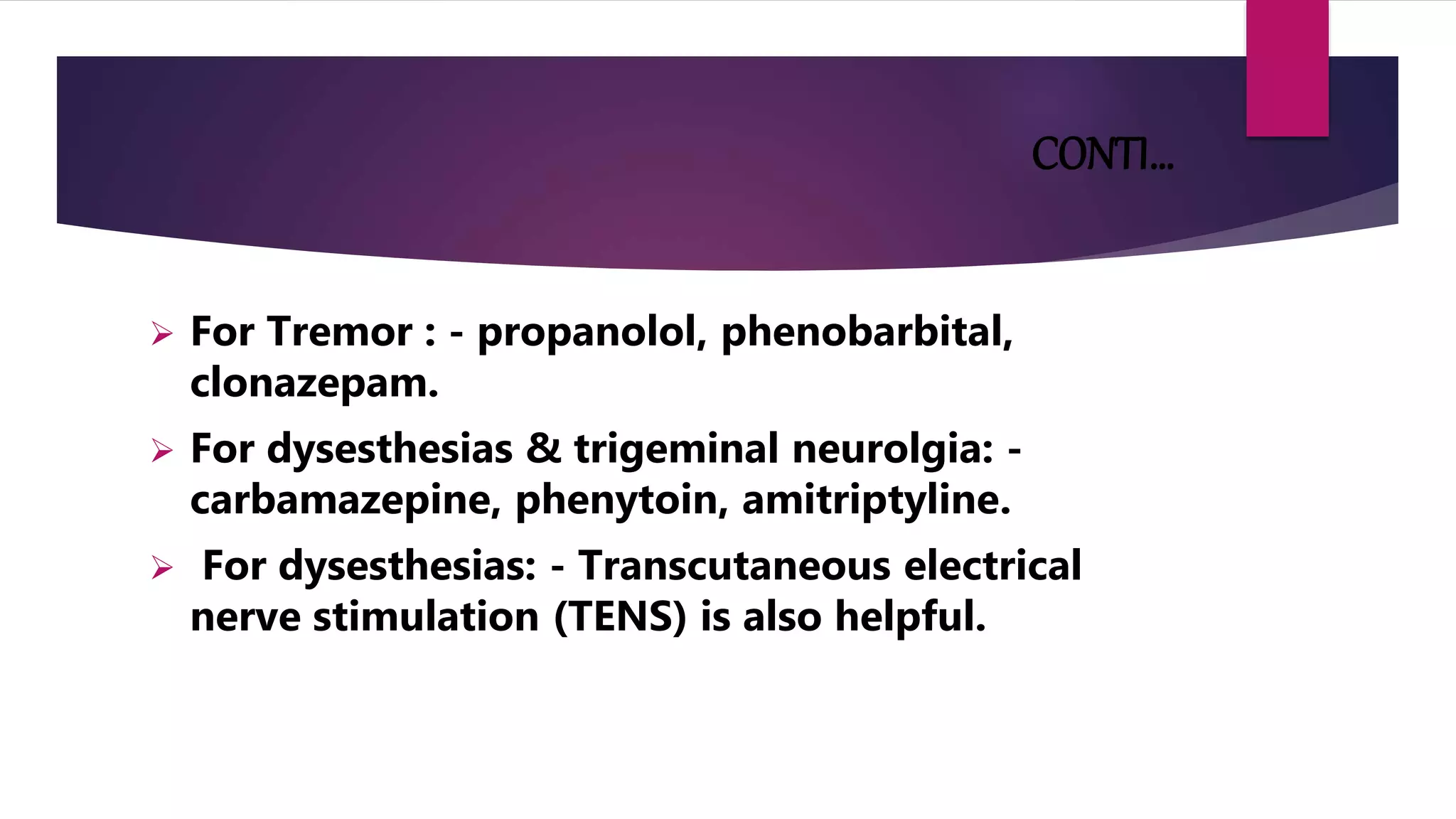 CONTI…

➢ For Tremor : - propanolol, phenobarbital, clonazepam.

➢ For dysesthesias & trigeminal neurolgia: - carbamazepine, phenytoin, amitriptyline.

➢ For dysesthesias: - Transcutaneous electrical nerve stimulation (TENS) is also helpful.